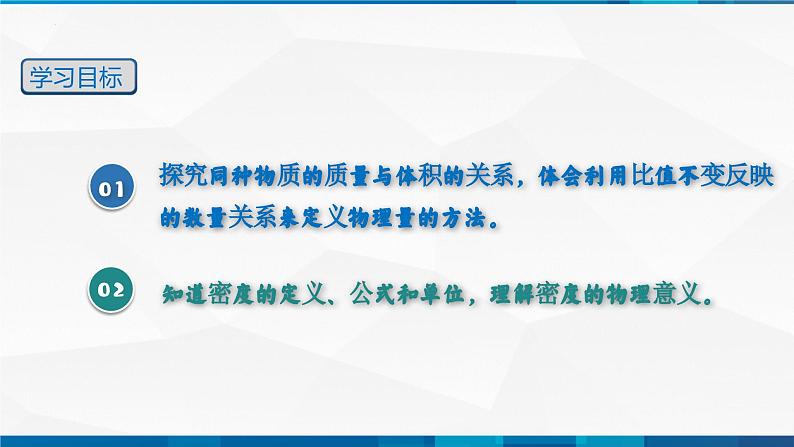 学习目标

01 探究同种物质的质量与体积的关系，体会利用比值不变反映的数量关系来定义物理量的方法。

02 知道密度的定义、公式和单位，理解密度的物理意义。